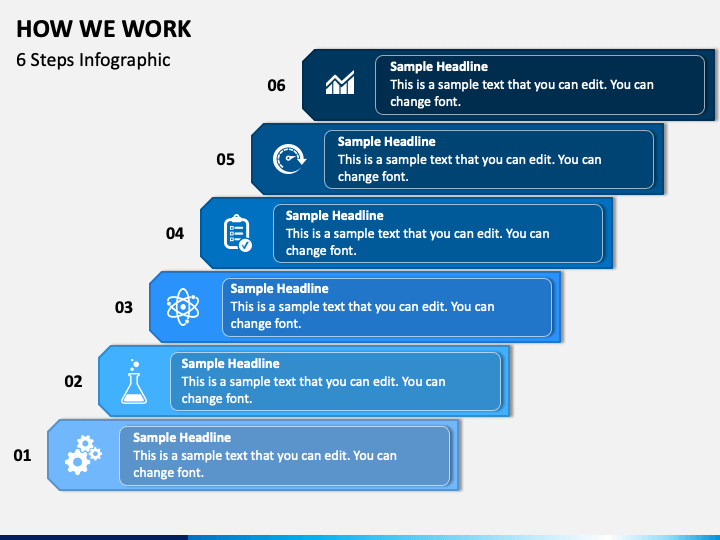 HOW WE WORK

6 Steps Infographic

06

Sample Headline
This is a sample text that you can edit. You can change font.

05

Sample Headline
This is a sample text that you can edit. You can change font.

04

Sample Headline
This is a sample text that you can edit. You can change font.

03

Sample Headline
This is a sample text that you can edit. You can change font.

02

Sample Headline
This is a sample text that you can edit. You can change font.

01

Sample Headline
This is a sample text that you can edit. You can change font.